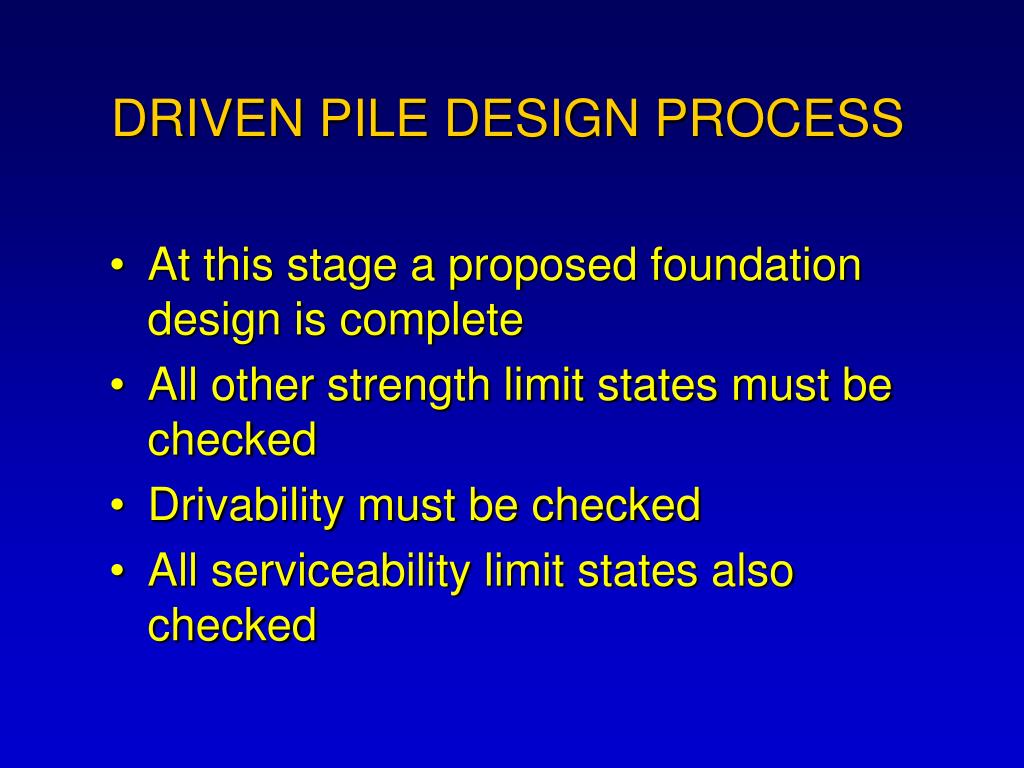 DRIVEN PILE DESIGN PROCESS

• At this stage a proposed foundation design is complete
• All other strength limit states must be checked
• Drivability must be checked
• All serviceability limit states also checked